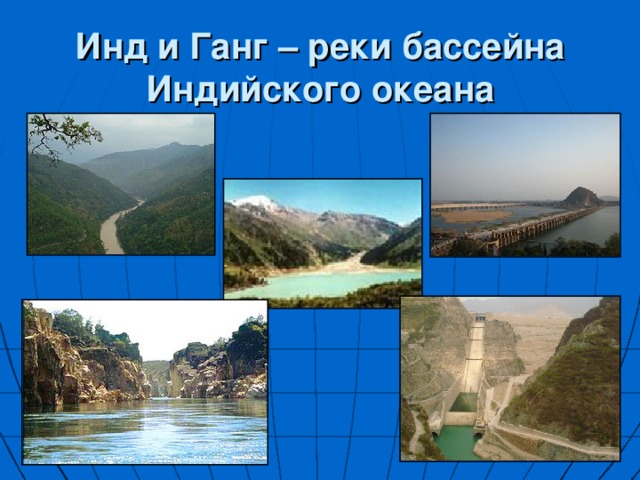 Инд и Ганг – реки бассейна Индийского океана